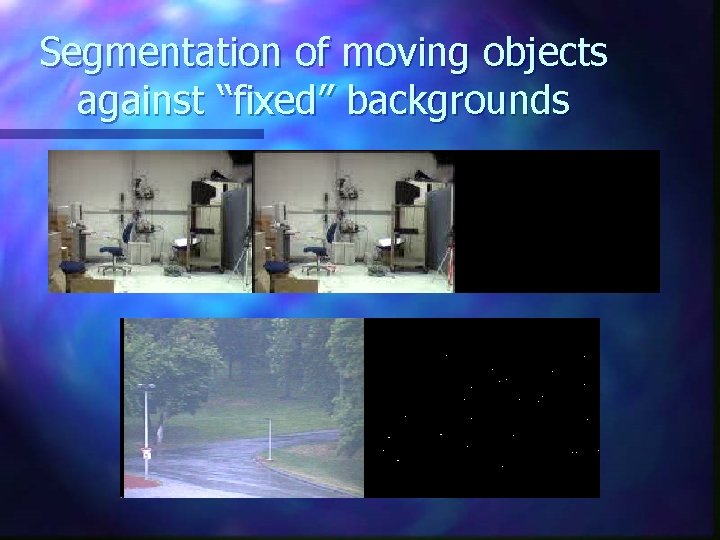 Segmentation of moving objects against “fixed” backgrounds